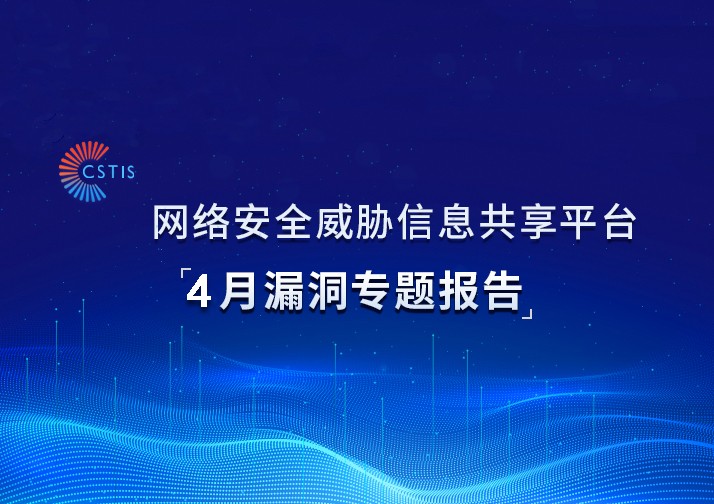 CSTIS

网络安全威胁信息共享平台

「4月漏洞专题报告」